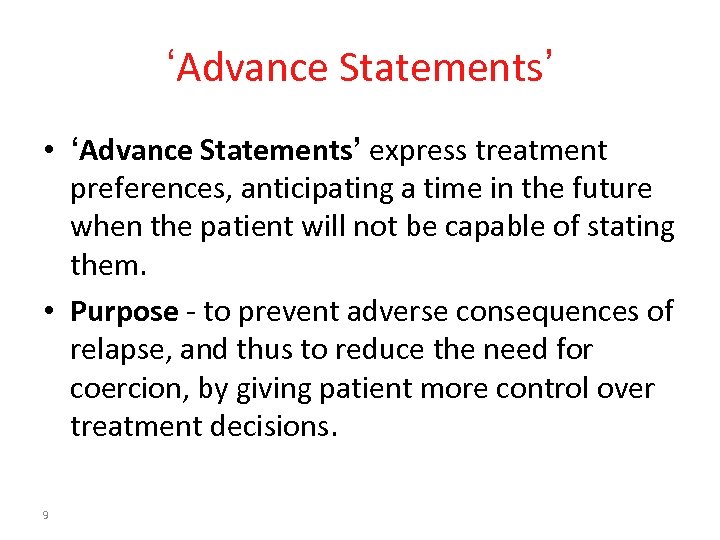 ‘Advance Statements’

• ‘Advance Statements’ express treatment preferences, anticipating a time in the future when the patient will not be capable of stating them.

• Purpose - to prevent adverse consequences of relapse, and thus to reduce the need for coercion, by giving patient more control over treatment decisions.

9